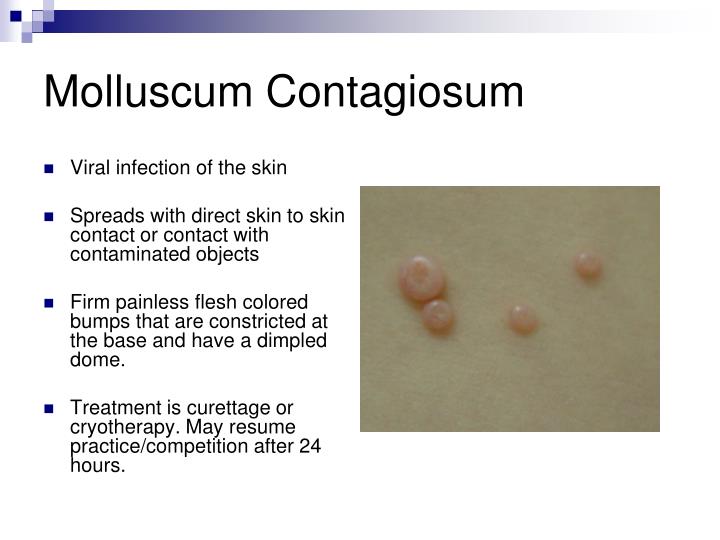 Molluscum Contagiosum

Viral infection of the skin

Spreads with direct skin to skin contact or contact with contaminated objects

Firm painless flesh colored bumps that are constricted at the base and have a dimpled dome.

Treatment is curettage or cryotherapy. May resume practice/competition after 24 hours.